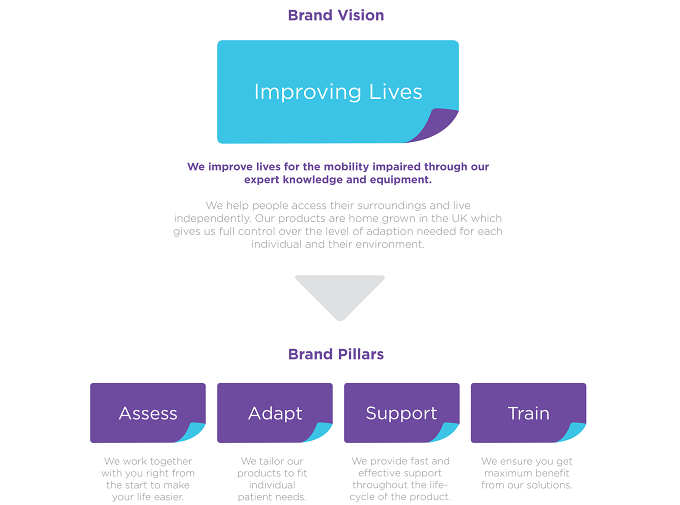 Brand Vision

Improving Lives

We improve lives for the mobility impaired through our expert knowledge and equipment.

We help people access their surroundings and live independently. Our products are home grown in the UK which gives us full control over the level of adaption needed for each individual and their environment.

Brand Pillars

Assess

We work together with you right from the start to make your life easier.

Adapt

We tailor our products to fit individual patient needs.

Support

We provide fast and effective support throughout the life-cycle of the product.

Train

We ensure you get maximum benefit from our solutions.